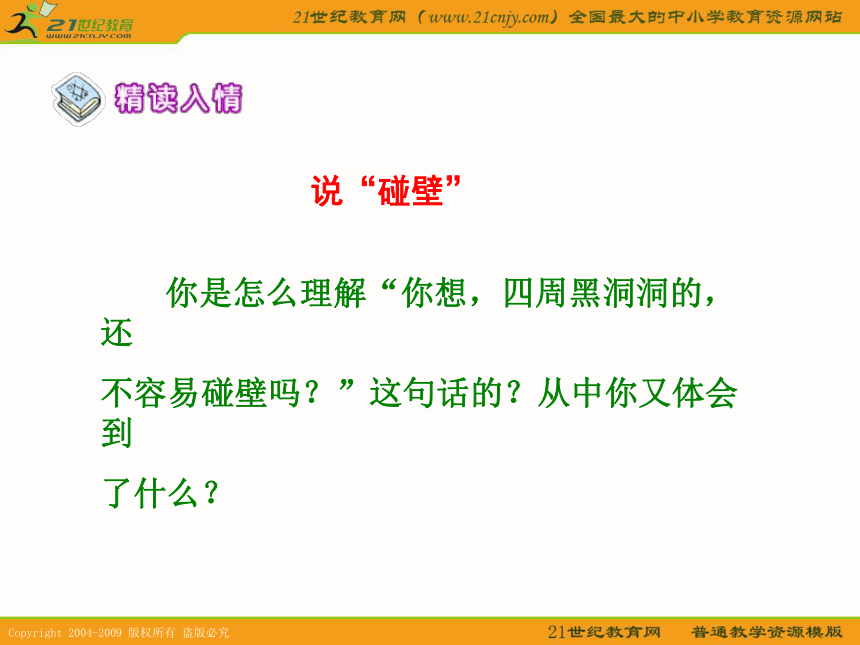 21世纪教育
www.21cnjy.com

21世纪教育网（www.21cnjy.com）全国最大的中小学教育资源网站

精读入情

说“碰壁”

你是怎么理解“你想，四周黑洞洞的，还不容易碰壁吗？”这句话的？从中你又体会到了什么？

Copyright 2004-2009 版权所有 盗版必究

21世纪教育网　普通教学资源模版